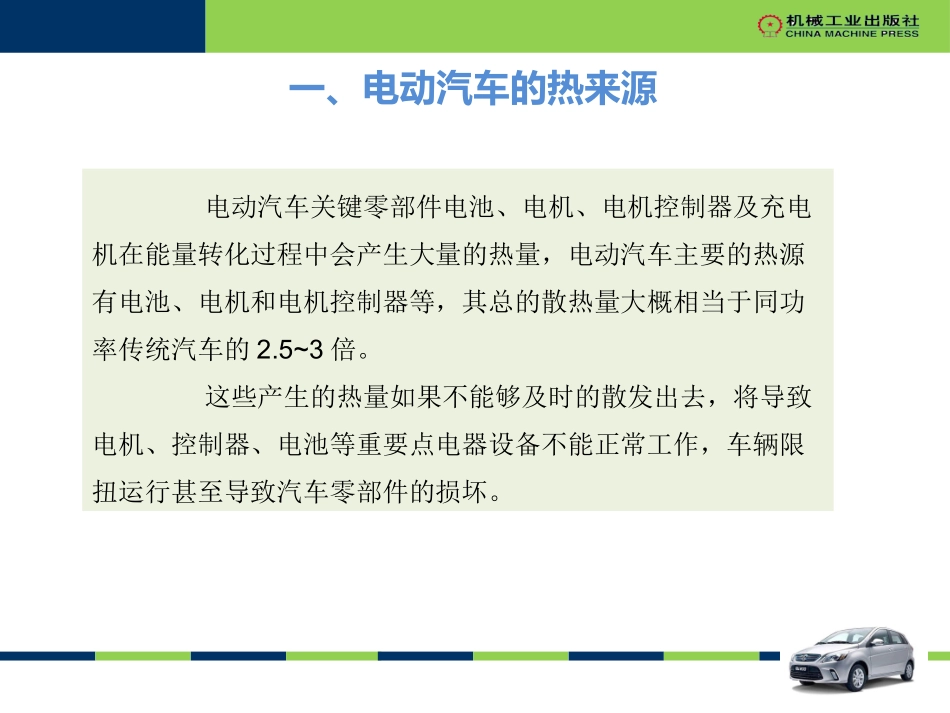 机械工业出版社
CHINA MACHINE PRESS

一、电动汽车的热来源

电动汽车关键零部件电池、电机、电机控制器及充电机在能量转化过程中会产生大量的热量，电动汽车主要的热源有电池、电机和电机控制器等，其总的散热量大概相当于同功率传统汽车的 2.5~3 倍。

这些产生的热量如果不能够及时的散发出去，将导致电机、控制器、电池等重要点电器设备不能正常工作，车辆限扭运行甚至导致汽车零部件的损坏。